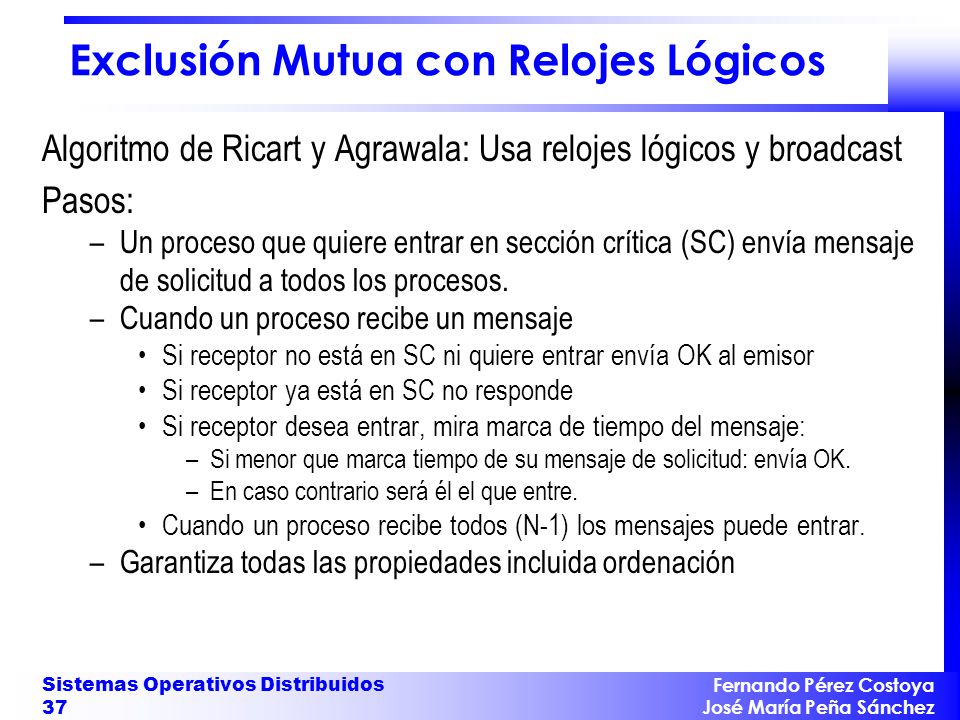 Exclusión Mutua con Relojes Lógicos

Algoritmo de Ricart y Agrawala: Usa relojes lógicos y broadcast

Pasos:

– Un proceso que quiere entrar en sección crítica (SC) envía mensaje de solicitud a todos los procesos.
– Cuando un proceso recibe un mensaje
• Si receptor no está en SC ni quiere entrar envía OK al emisor
• Si receptor ya está en SC no responde
• Si receptor desea entrar, mira marca de tiempo del mensaje:
– Si menor que marca tiempo de su mensaje de solicitud: envía OK.
– En caso contrario será él el que entre.
• Cuando un proceso recibe todos (N-1) los mensajes puede entrar.
– Garantiza todas las propiedades incluida ordenación

Sistemas Operativos Distribuidos
37

Fernando Pérez Costoya
José María Peña Sánchez